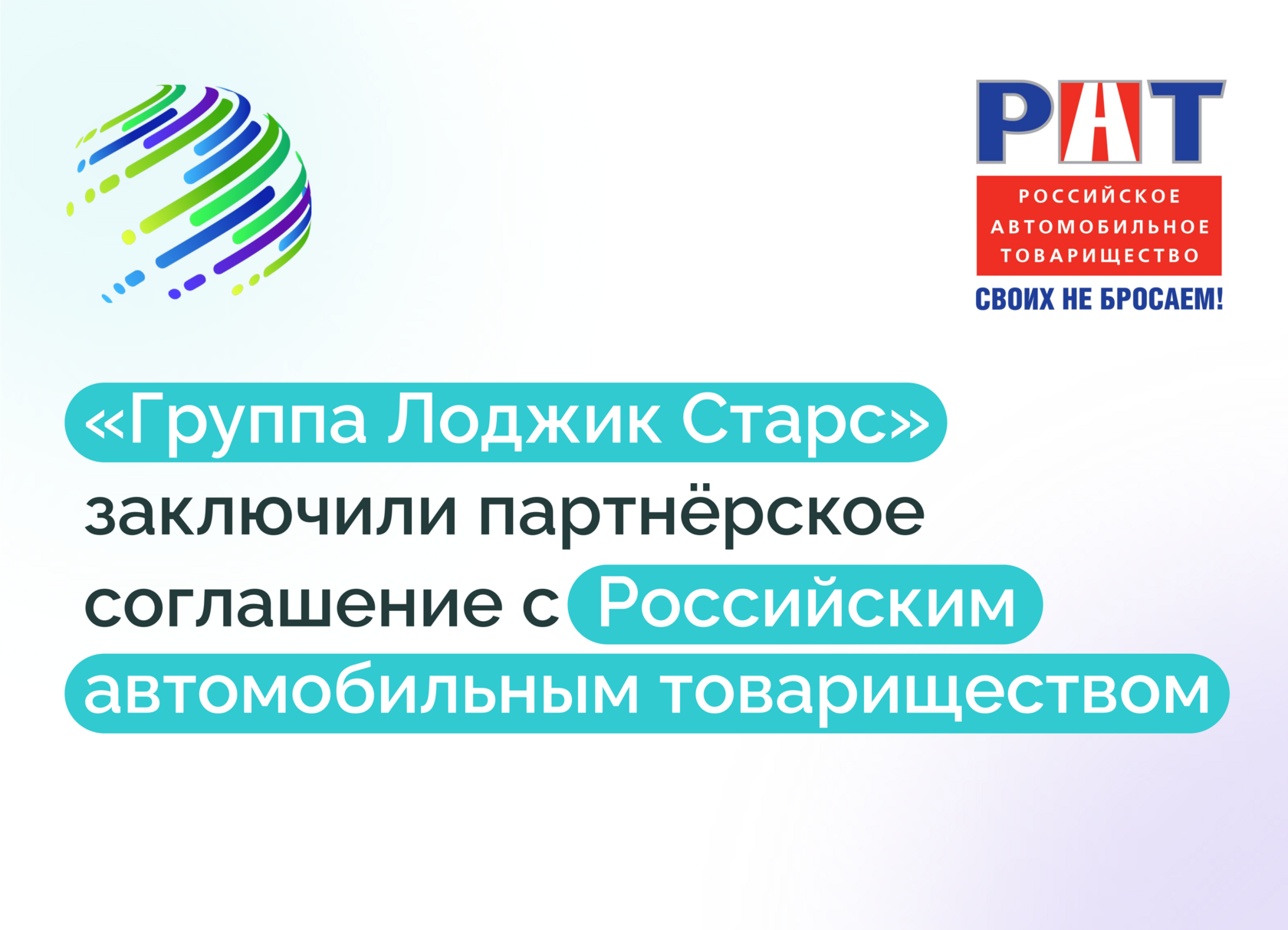 РАТ
РОССИЙСКОЕ АВТОМОБИЛЬНОЕ ТОВАРИЩЕСТВО
СВОИХ НЕ БРОСАЕМ!

«Группа Лоджик Старс» заключили партнёрское соглашение с Российским автомобильным товариществом